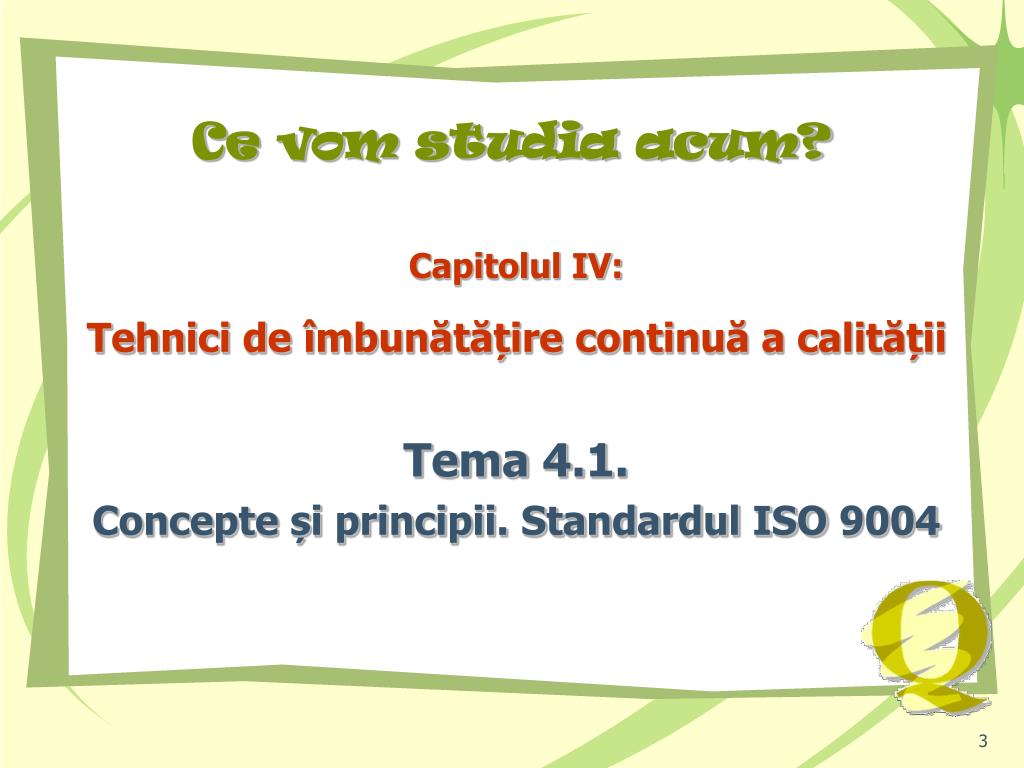 Ce vom studia acum?

Capitolul IV:

Tehnici de îmbunătățire continuă a calității

Tema 4.1.

Concepte și principii. Standardul ISO 9004

Q

3